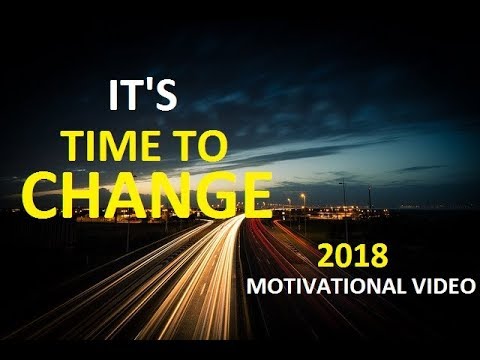 IT'S
TIME TO
CHANGE
2018
MOTIVATIONAL VIDEO